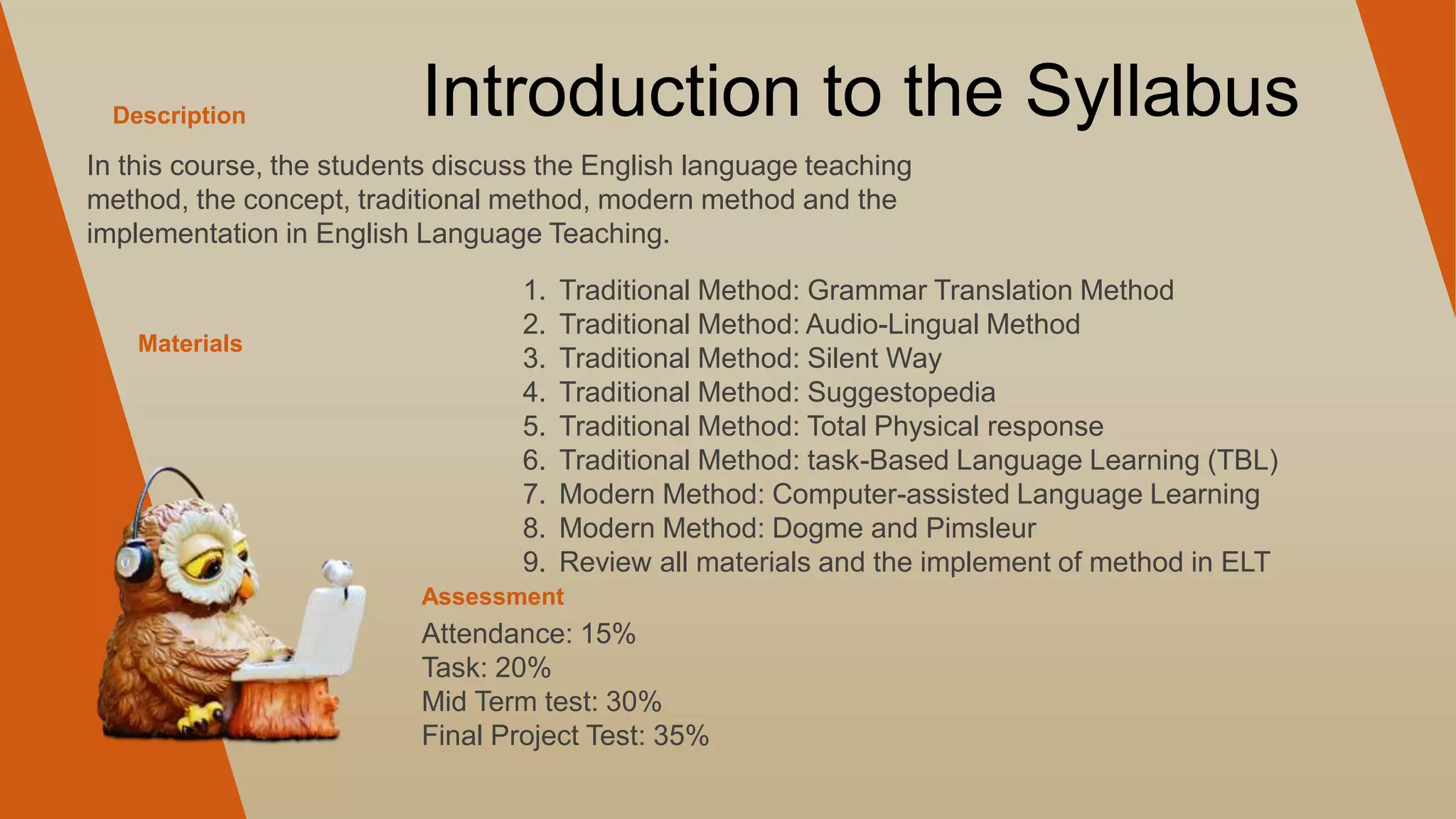 Introduction to the Syllabus

Description

In this course, the students discuss the English language teaching method, the concept, traditional method, modern method and the implementation in English Language Teaching.

Materials

1. Traditional Method: Grammar Translation Method
2. Traditional Method: Audio-Lingual Method
3. Traditional Method: Silent Way
4. Traditional Method: Suggestopedia
5. Traditional Method: Total Physical response
6. Traditional Method: task-Based Language Learning (TBL)
7. Modern Method: Computer-assisted Language Learning
8. Modern Method: Dogme and Pimsleur
9. Review all materials and the implement of method in ELT

Assessment

Attendance: 15%
Task: 20%
Mid Term test: 30%
Final Project Test: 35%